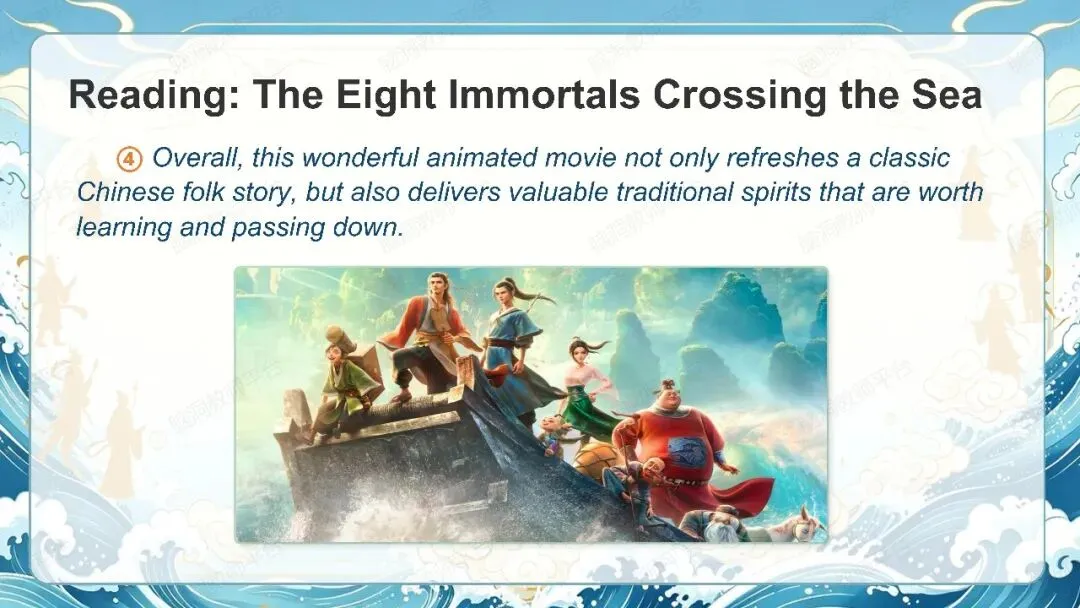 Reading: The Eight Immortals Crossing the Sea

④ Overall, this wonderful animated movie not only refreshes a classic Chinese folk story, but also delivers valuable traditional spirits that are worth learning and passing down.